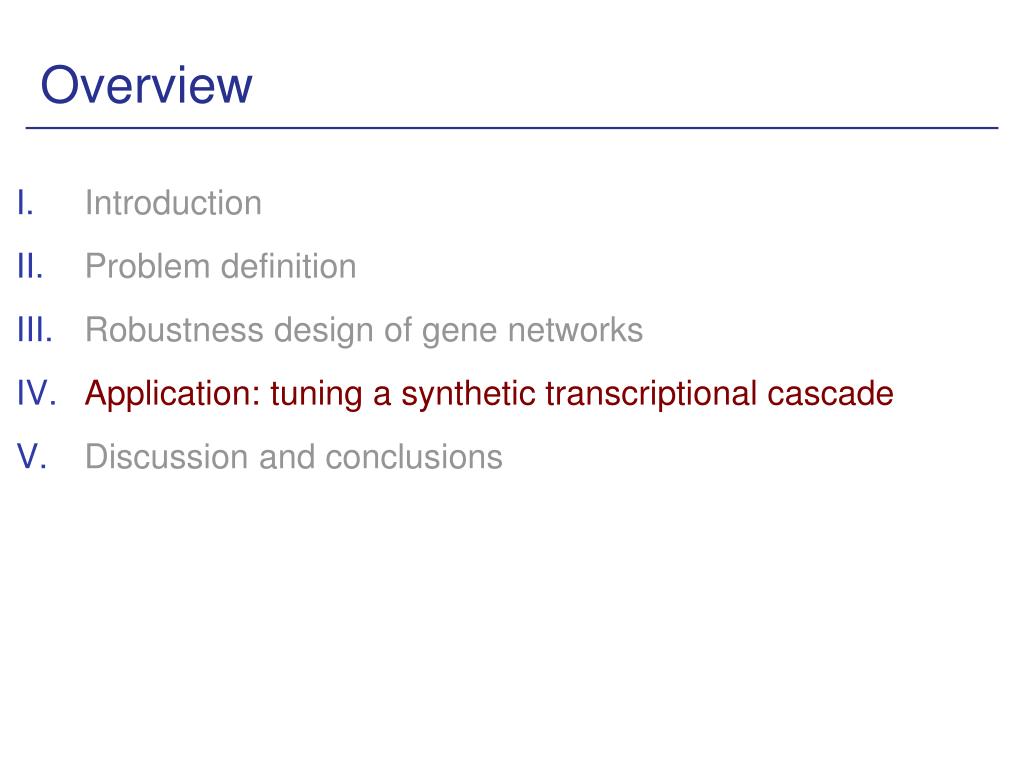 Overview

I. Introduction

II. Problem definition

III. Robustness design of gene networks

IV. Application: tuning a synthetic transcriptional cascade

V. Discussion and conclusions